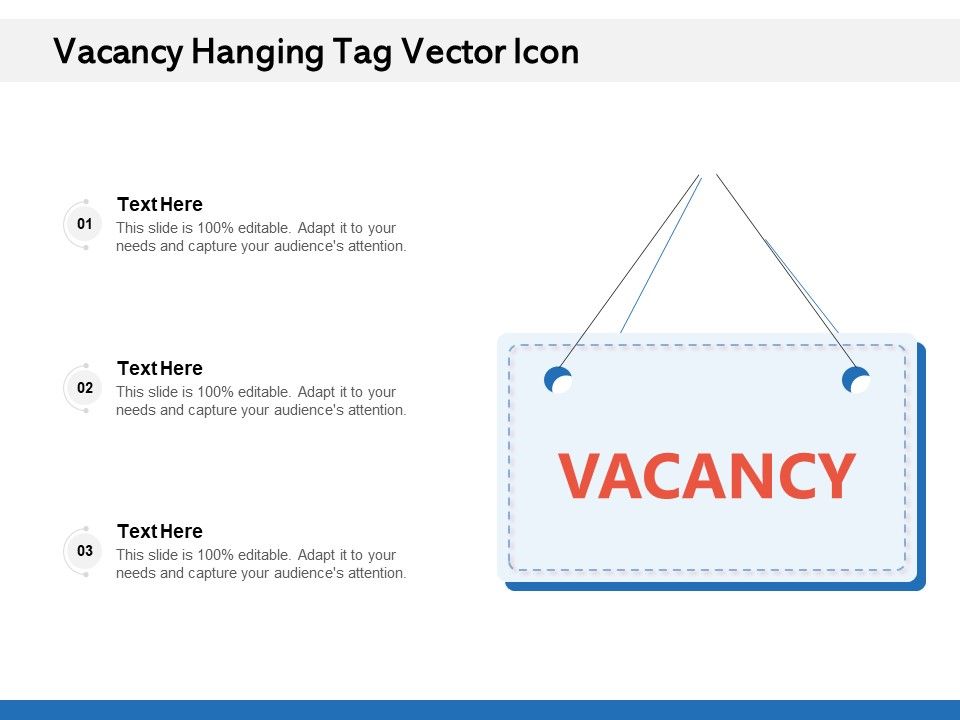 Vacancy Hanging Tag Vector Icon

01
Text Here
This slide is 100% editable. Adapt it to your needs and capture your audience's attention.

02
Text Here
This slide is 100% editable. Adapt it to your needs and capture your audience's attention.

03
Text Here
This slide is 100% editable. Adapt it to your needs and capture your audience's attention.

VACANCY